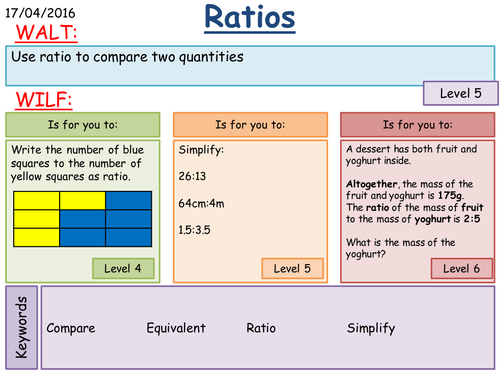 17/04/2016

Ratios

WALT:

Use ratio to compare two quantities

Level 5

WILF:

Is for you to:

Write the number of blue squares to the number of yellow squares as ratio.

Level 4

Is for you to:

Simplify:

26:13

64cm:4m

1.5:3.5

Level 5

Is for you to:

A dessert has both fruit and yoghurt inside.

Altogether, the mass of the fruit and yoghurt is 175g. The ratio of the mass of fruit to the mass of yoghurt is 2:5

What is the mass of the yoghurt?

Level 6

Keywords

Compare Equivalent Ratio Simplify